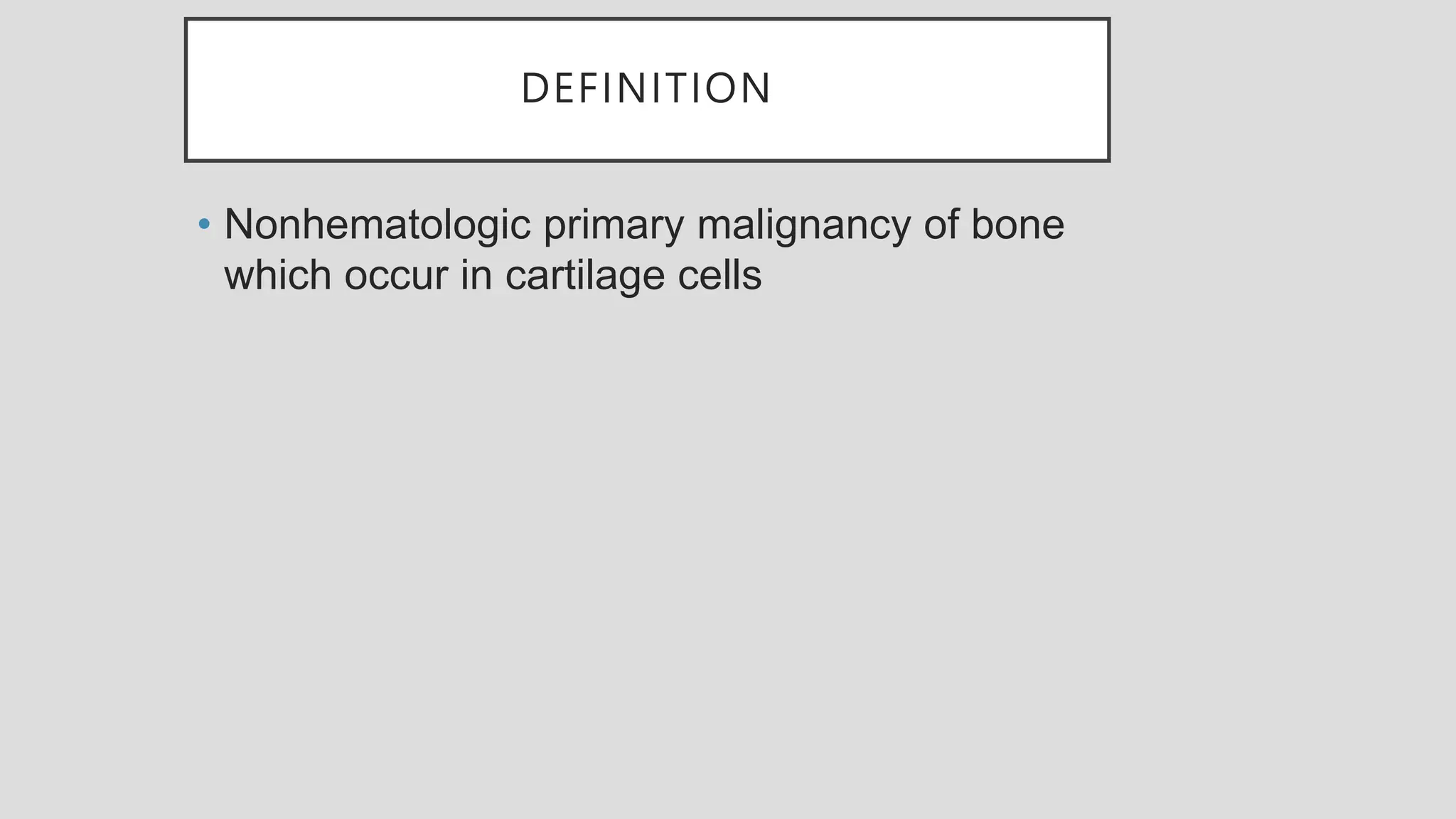 DEFINITION

• Nonhematologic primary malignancy of bone which occur in cartilage cells